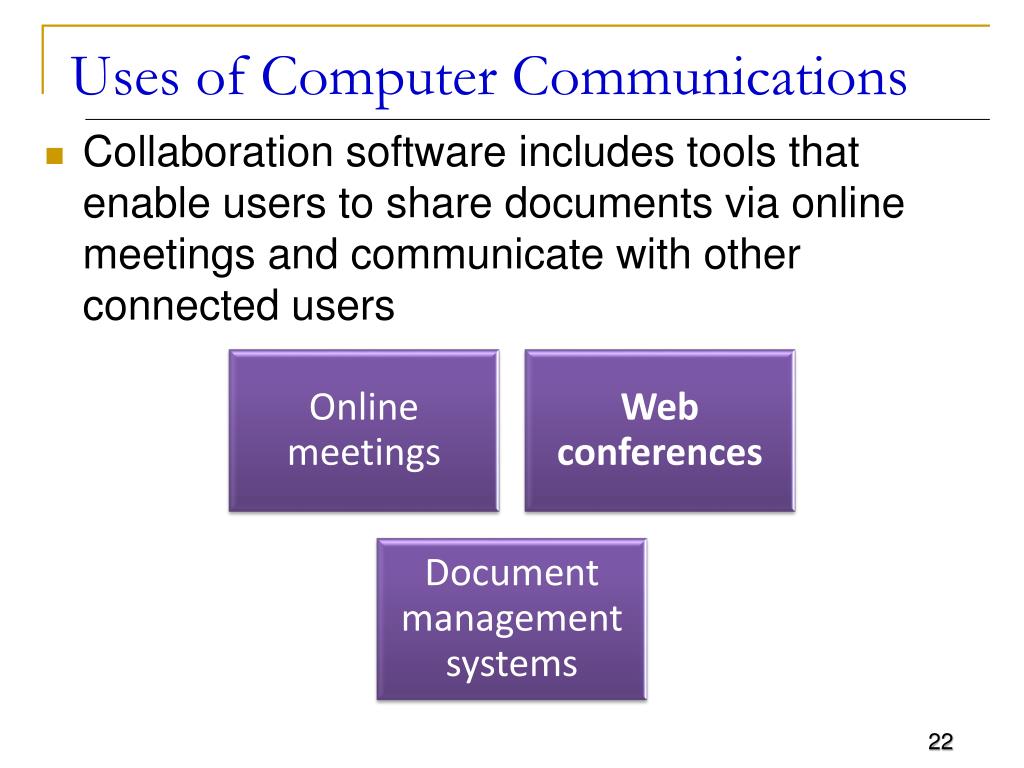 Uses of Computer Communications

Collaboration software includes tools that enable users to share documents via online meetings and communicate with other connected users

Online meetings

Web conferences

Document management systems

22